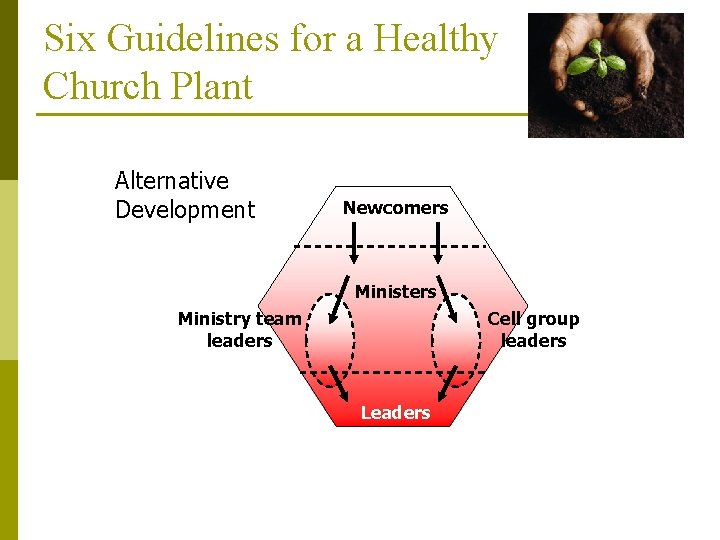 Six Guidelines for a Healthy Church Plant

Alternative Development

Newcomers

Ministers

Ministry team leaders

Cell group leaders

Leaders